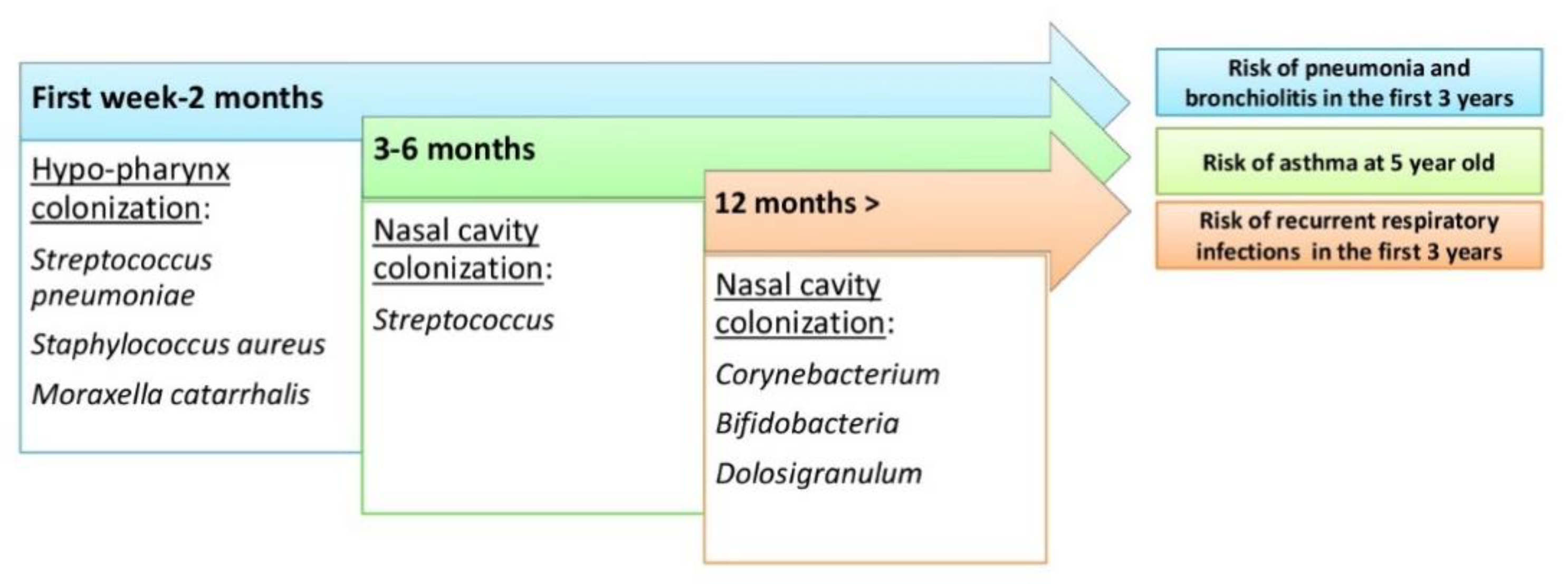 First week-2 months

Hypo-pharynx colonization:

Streptococcus pneumoniae

Staphylococcus aureus

Moraxella catarrhalis

3-6 months

Nasal cavity colonization:

Streptococcus

12 months >

Nasal cavity colonization:

Corynebacterium

Bifidobacteria

Dolosigranulum

Risk of pneumonia and bronchiolitis in the first 3 years

Risk of asthma at 5 year old

Risk of recurrent respiratory infections in the first 3 years